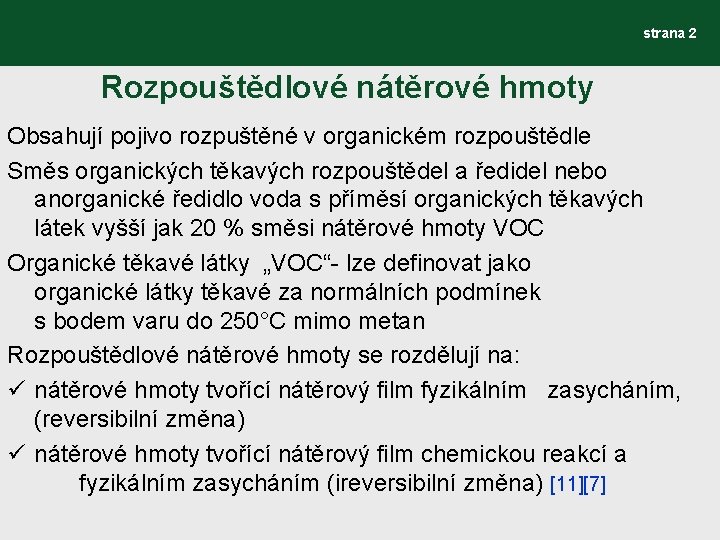 strana 2

Rozpouštědlové nátěrové hmoty

Obsahují pojivo rozpuštěné v organickém rozpouštědle

Směs organických těkavých rozpouštědel a ředidel nebo anorganické ředidlo voda s příměsí organických těkavých látek vyšší jak 20 % směsi nátěrové hmoty VOC

Organické těkavé látky „VOC“- lze definovat jako organické látky těkavé za normálních podmínek s bodem varu do 250°C mimo metan

Rozpouštědlové nátěrové hmoty se rozdělují na:

✓ nátěrové hmoty tvořící nátěrový film fyzikálním zasycháním, (reversibilní změna)

✓ nátěrové hmoty tvořící nátěrový film chemickou reakcí a fyzikálním zasycháním (ireversibilní změna) [11][7]